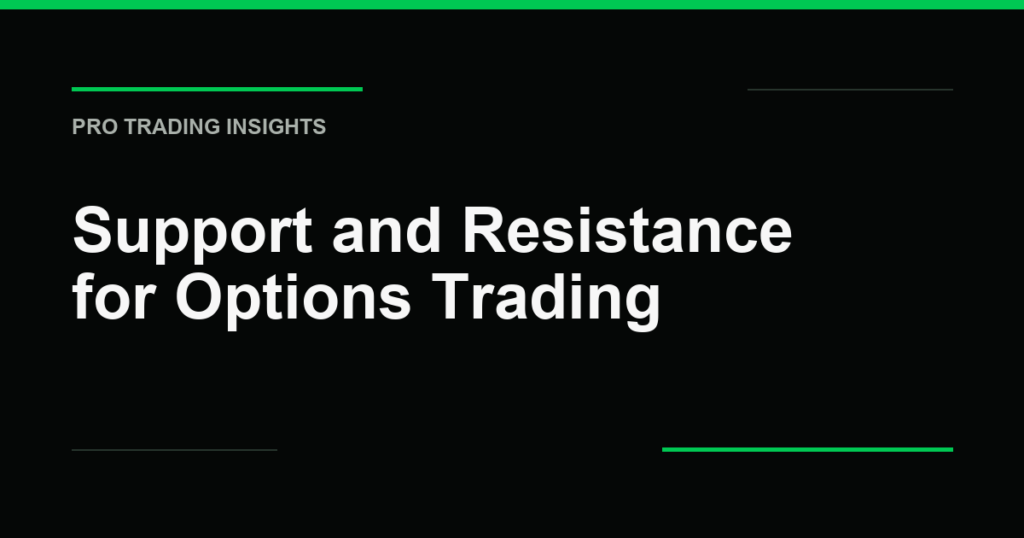 PRO TRADING INSIGHTS

Support and Resistance for Options Trading